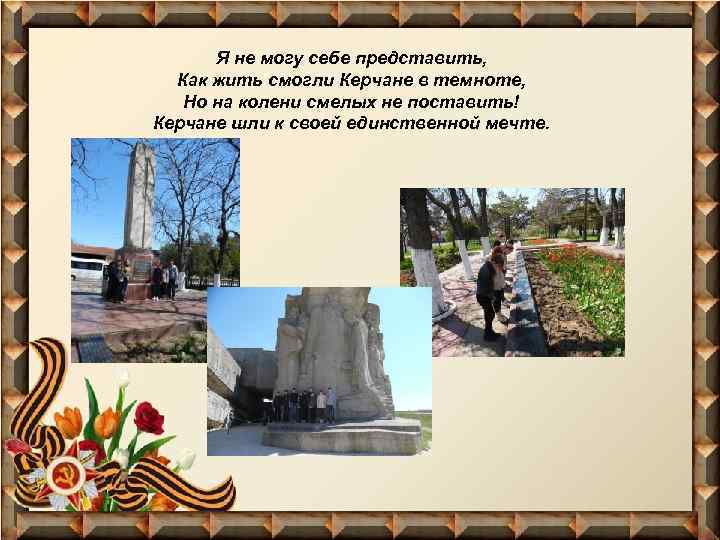 Я не могу себе представить,
Как жить смогли Керчане в темноте,
Но на колени смелых не поставить!
Керчане шли к своей единственной мечте.